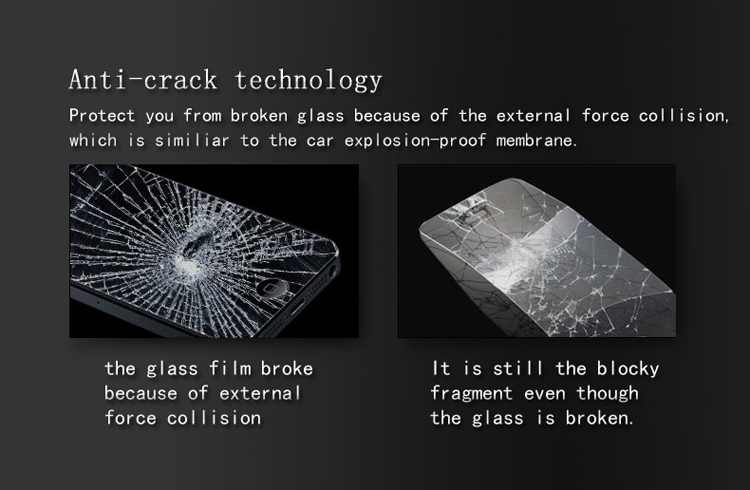 Anti-crack technology

Protect you from broken glass because of the external force collision, which is similiar to the car explosion-proof membrane.

the glass film broke because of external force collision

It is still the blocky fragment even though the glass is broken.